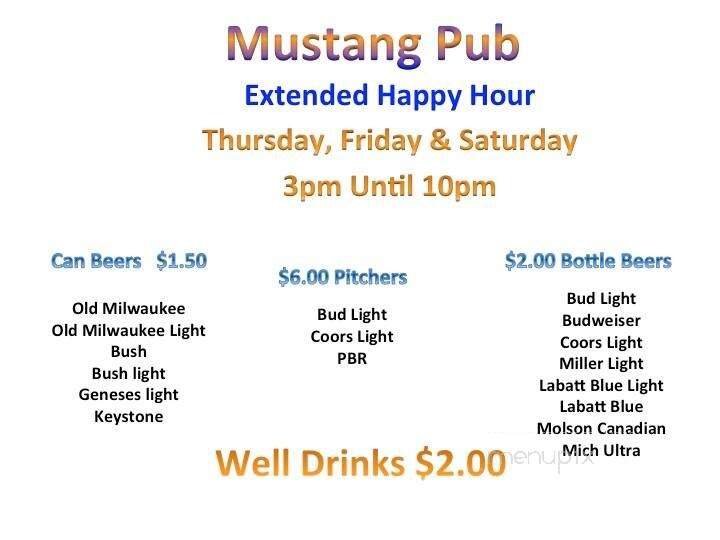 Mustang Pub

Extended Happy Hour

Thursday, Friday & Saturday

3pm Until 10pm

Can Beers $1.50

Old Milwaukee
Old Milwaukee Light
Bush
Bush light
Geneses light
Keystone

$6.00 Pitchers

Bud Light
Coors Light
PBR

$2.00 Bottle Beers

Bud Light
Budweiser
Coors Light
Miller Light
Labatt Blue Light
Labatt Blue
Molson Canadian
Mich Ultra

Well Drinks $2.00

menupix